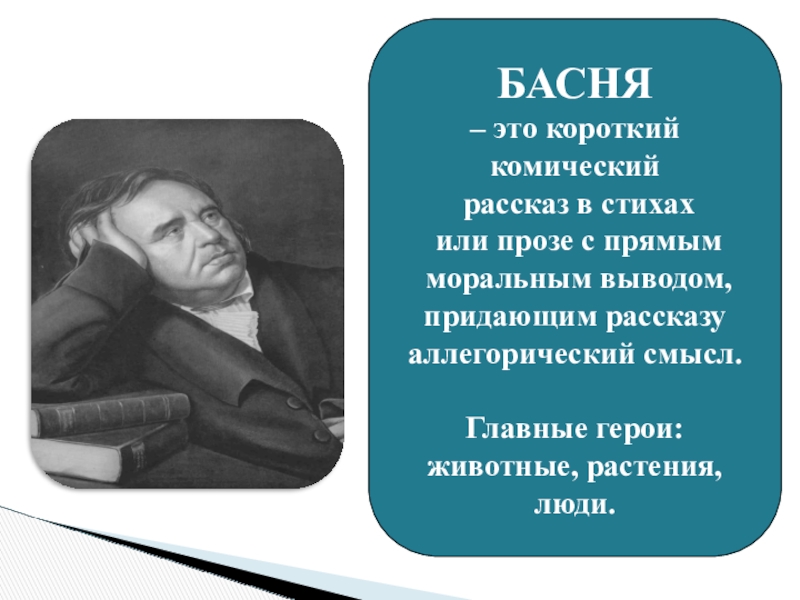 БАСНЯ
– это короткий комический рассказ в стихах или прозе с прямым моральным выводом, придающим рассказу аллегорический смысл.

Главные герои: животные, растения, люди.